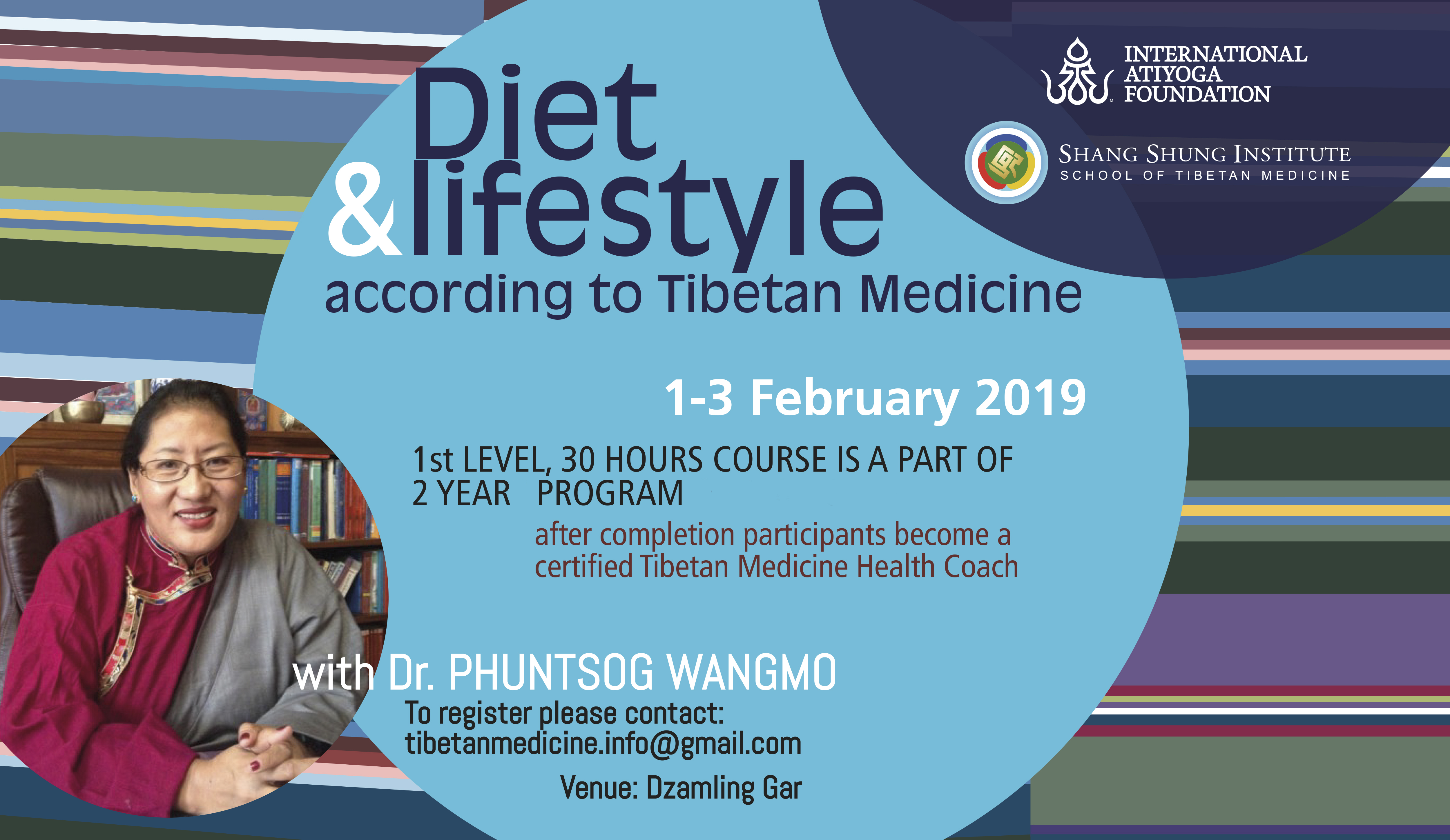 INTERNATIONAL ATIYOGA FOUNDATION

SHANG SHUNG INSTITUTE
SCHOOL OF TIBETAN MEDICINE

Diet &lifestyle
according to Tibetan Medicine

1-3 February 2019

1st LEVEL, 30 HOURS COURSE IS A PART OF 2 YEAR PROGRAM

after completion participants become a certified Tibetan Medicine Health Coach

with Dr. PHUNTSOG WANGMO

To register please contact:
tibetanmedicine.info@gmail.com

Venue: Dzamling Gar